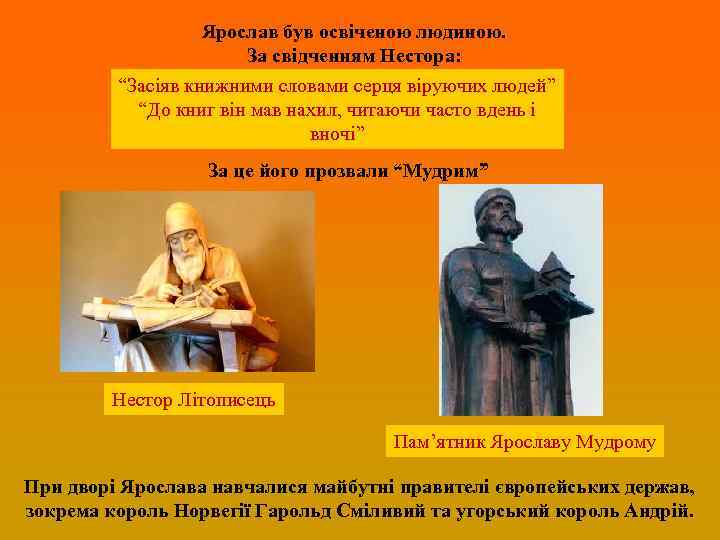 Ярослав був освіченою людиною.
За свідченням Нестора:

“Засіяв книжними словами серця віруючих людей”
“До книг він мав нахил, читаючи часто вдень і вночі”

За це його прозвали “Мудрим”

Нестор Літописець

Пам’ятник Ярославу Мудрому

При дворі Ярослава навчалися майбутні правителі європейських держав, зокрема король Норвегії Гарольд Сміливий та угорський король Андрій.